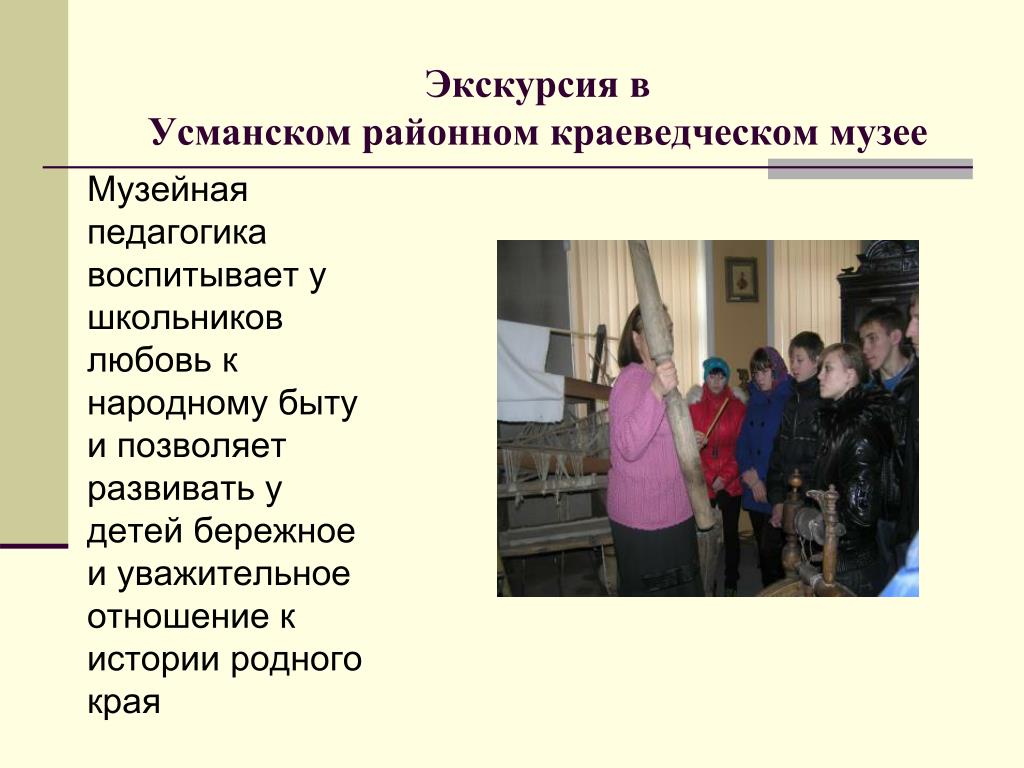 Экскурсия в
Усманском районном краеведческом музее

Музейная педагогика воспитывает у школьников любовь к народному быту и позволяет развивать у детей бережное и уважительное отношение к истории родного края